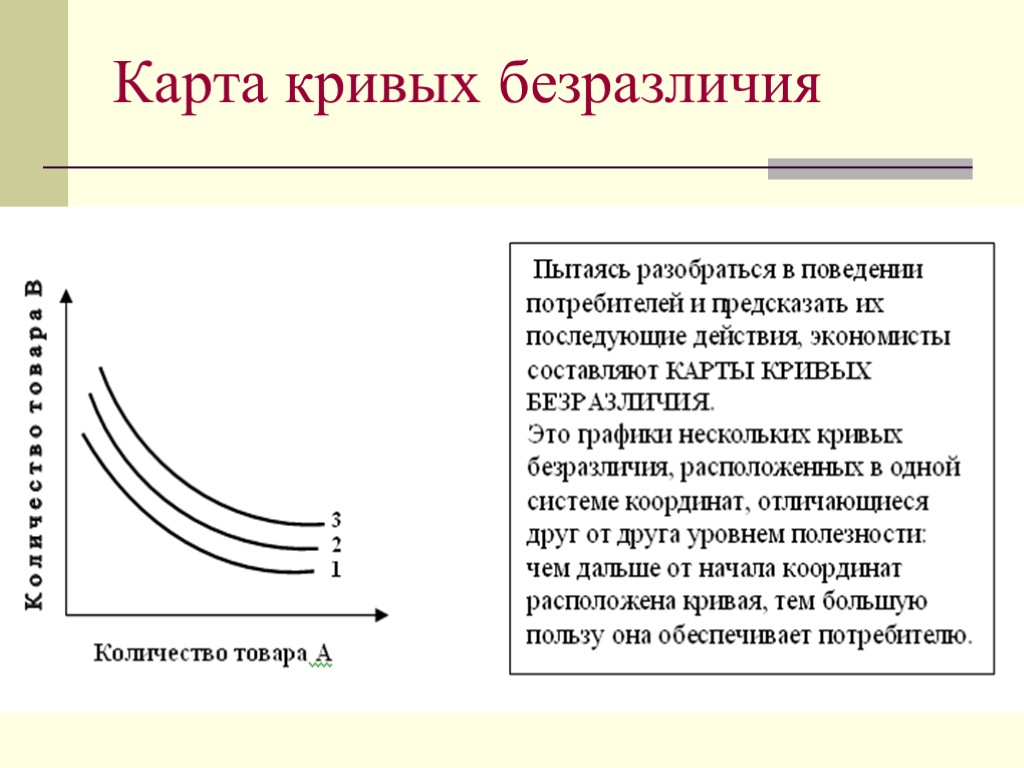 Карта кривых безразличия

Количество товара В

3
2
1

Количество товара А

Пытаясь разобраться в поведении потребителей и предсказать их последующие действия, экономисты составляют КАРТЫ КРИВЫХ БЕЗРАЗЛИЧИЯ.
Это графики нескольких кривых безразличия, расположенных в одной системе координат, отличающиеся друг от друга уровнем полезности: чем дальше от начала координат расположена кривая, тем большую пользу она обеспечивает потребителю.